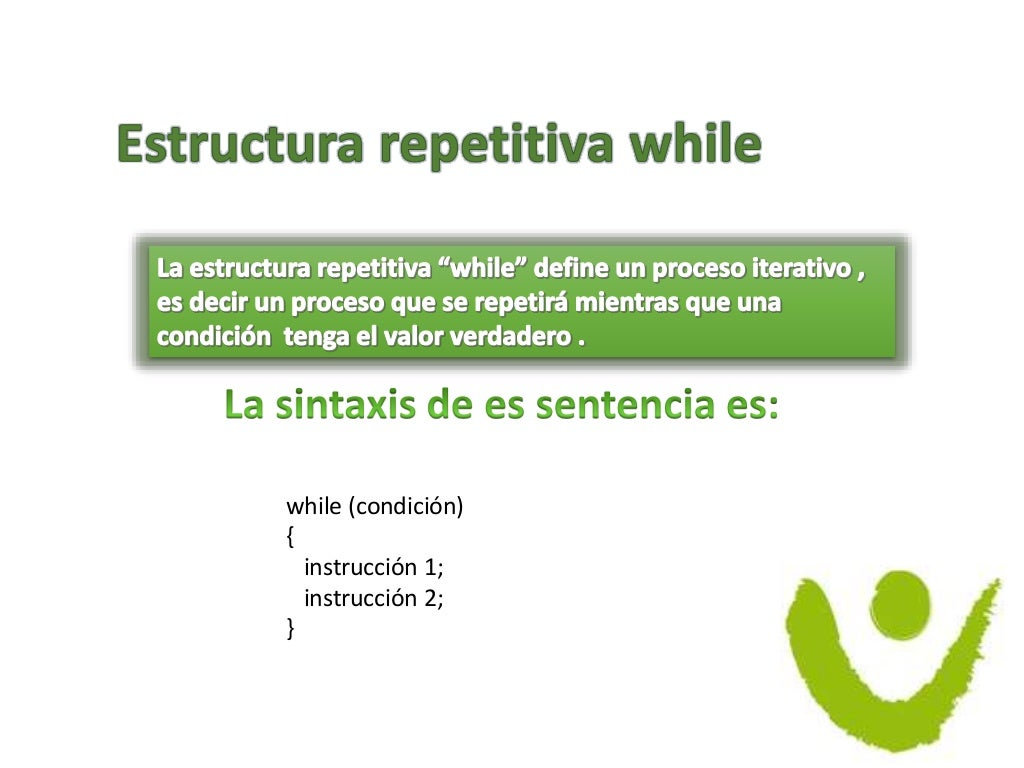 Estructura repetitiva while

La estructura repetitiva “while” define un proceso iterativo , es decir un proceso que se repetirá mientras que una condición  tenga el valor verdadero .

La sintaxis de es sentencia es:

while (condición)
{
  instrucción 1;
  instrucción 2;
}